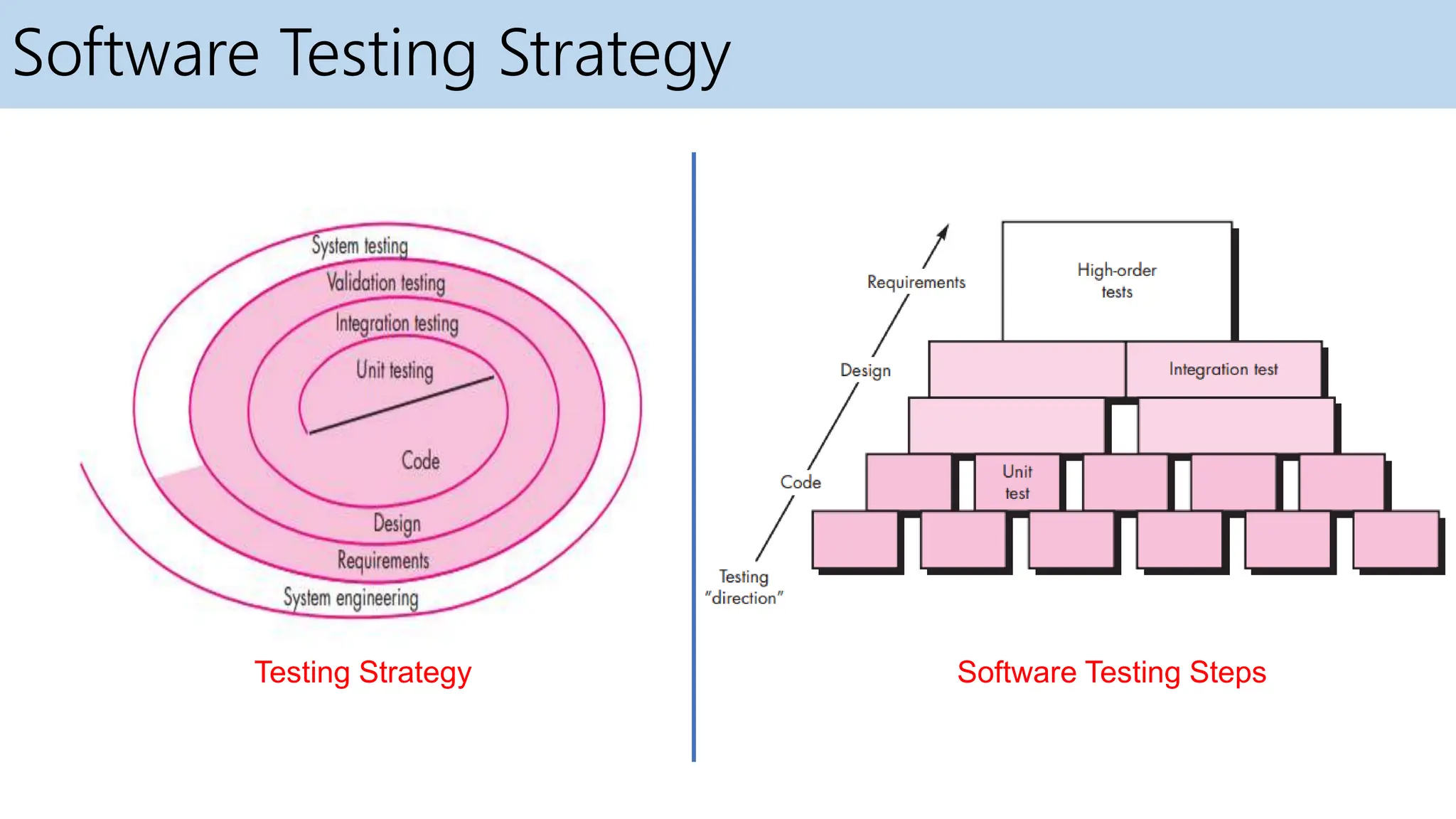 Software Testing Strategy

System testing
Validation testing
Integration testing
Unit testing
Code
Design
Requirements
System engineering

Testing Strategy

Requirements
Design
Code
Testing "direction"

High-order tests
Integration test
Unit test

Software Testing Steps